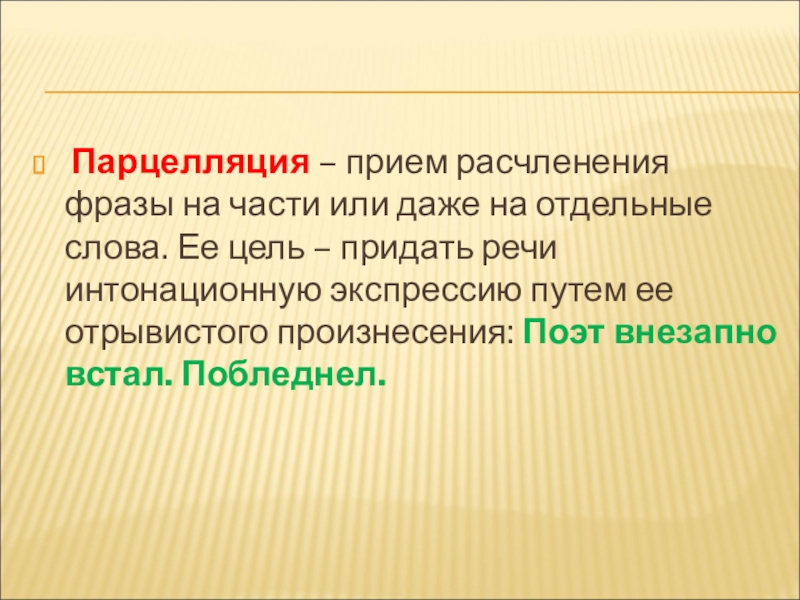 Парцелляция – прием расчленения фразы на части или даже на отдельные слова. Ее цель – придать речи интонационную экспрессию путем ее отрывистого произнесения: Поэт внезапно встал. Побледнел.